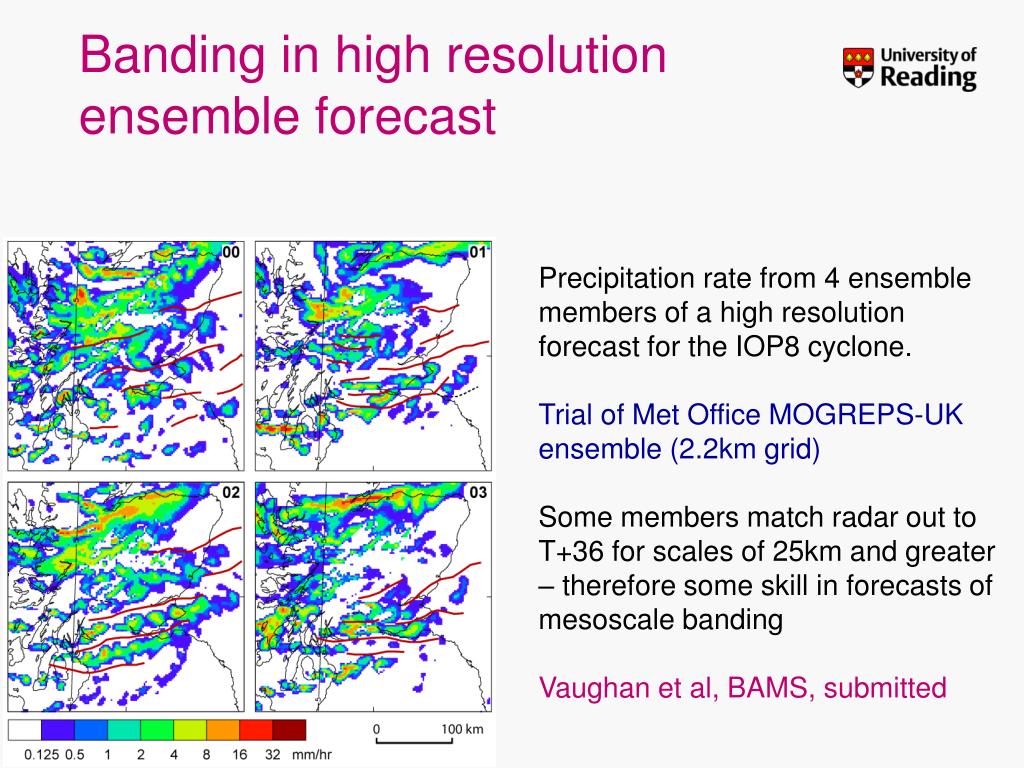 Banding in high resolution ensemble forecast

University of Reading

00

01

02

03

0.125 0.5 1 2 4 8 16 32 mm/hr

0 100 km

Precipitation rate from 4 ensemble members of a high resolution forecast for the IOP8 cyclone.

Trial of Met Office MOGREPS-UK ensemble (2.2km grid)

Some members match radar out to T+36 for scales of 25km and greater – therefore some skill in forecasts of mesoscale banding

Vaughan et al, BAMS, submitted